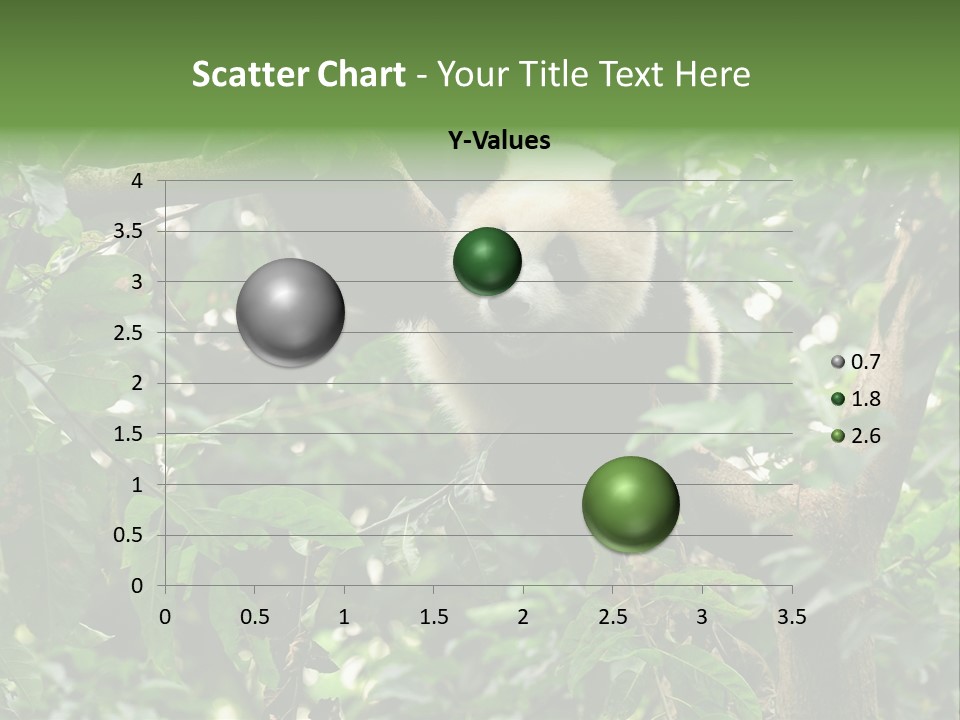 Scatter Chart - Your Title Text Here

Y-Values

4
3.5
3
2.5
2
1.5
1
0.5
0

0 0.5 1 1.5 2 2.5 3 3.5

0.7
1.8
2.6